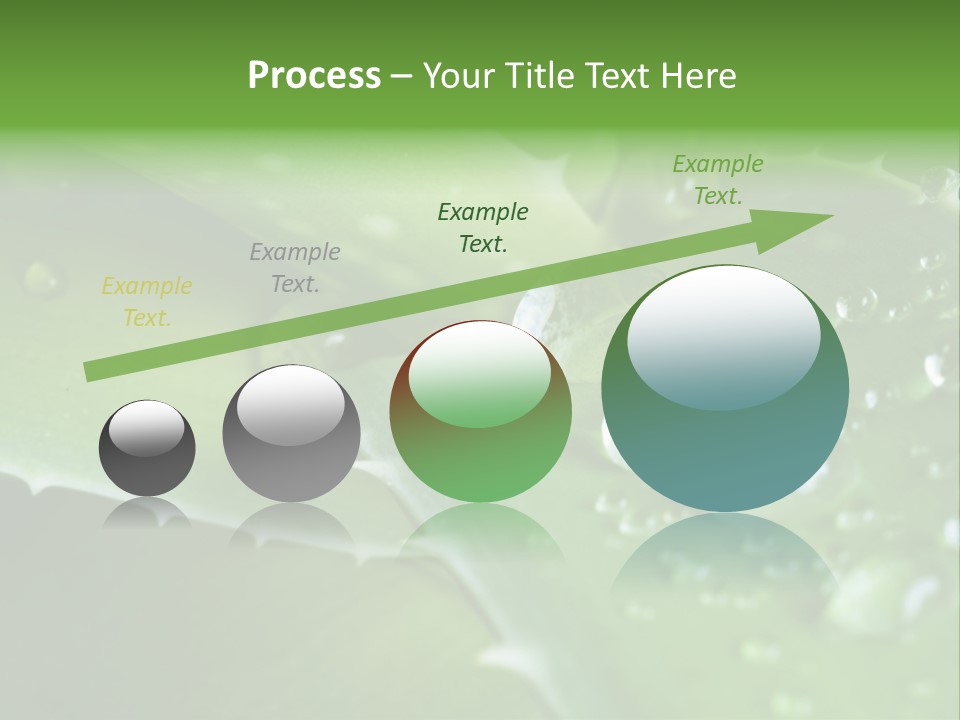 Process – Your Title Text Here

Example Text.

Example Text.

Example Text.

Example Text.